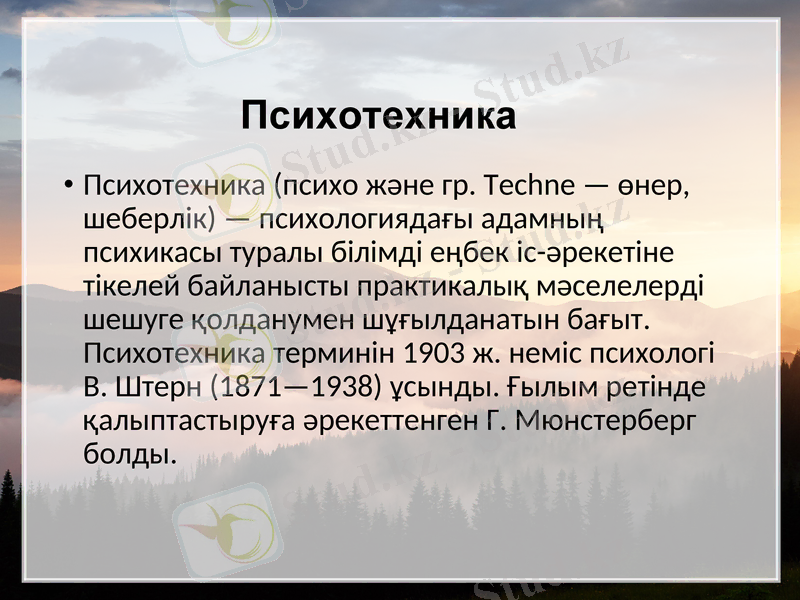 Психотехника

• Психотехника (психо және гр. Techne — өнер, шеберлік) — психологиядағы адамның психикасы туралы білімді еңбек іс-әрекетіне тікелей байланысты практикалық мәселелерді шешуге қолданумен шұғылданатын бағыт. Психотехника терминін 1903 ж. неміс психологі В. Штерн (1871—1938) ұсынды. Ғылым ретінде қалыптастыруға әрекеттенген Г. Мюнстерберг болды.

Stud.kz